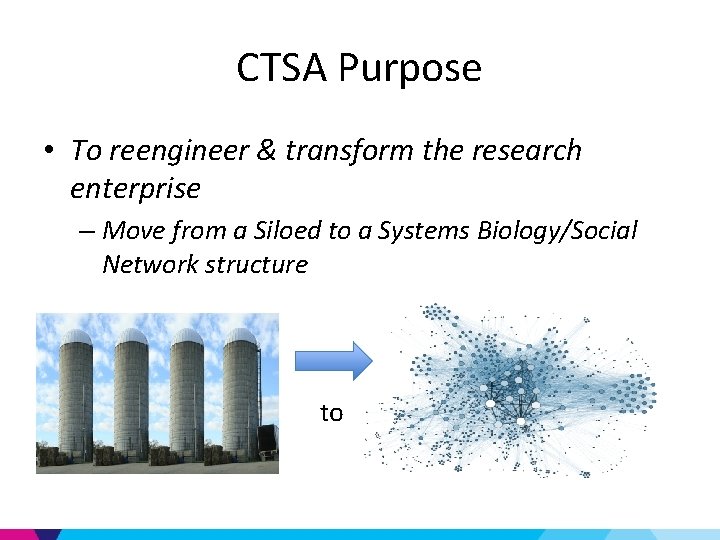 CTSA Purpose

• To reengineer & transform the research enterprise

– Move from a Siloed to a Systems Biology/Social Network structure

to